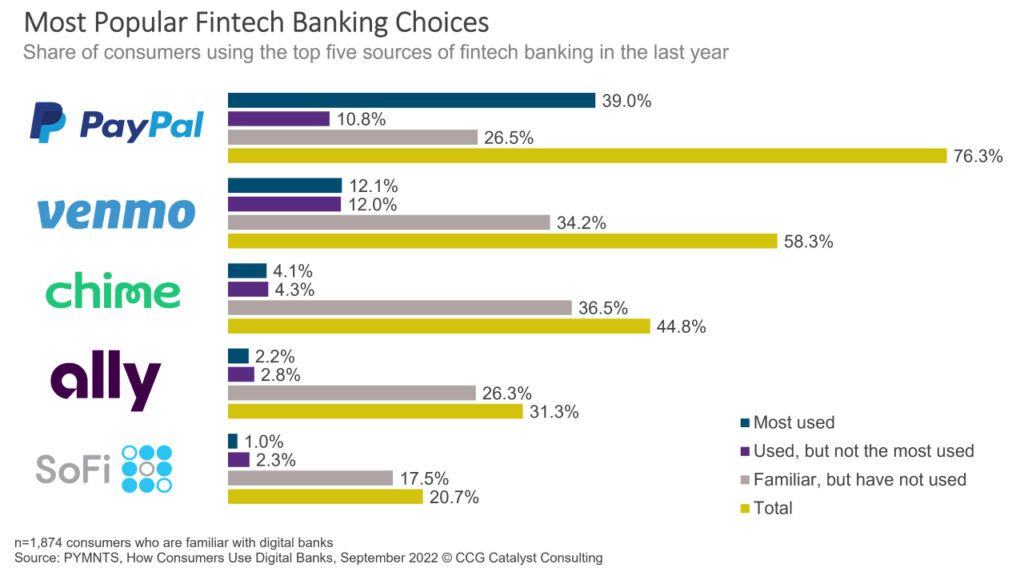 Most Popular Fintech Banking Choices
Share of consumers using the top five sources of fintech banking in the last year

PayPal
39.0%
10.8%
26.5%
76.3%

venmo
12.1%
12.0%
34.2%
58.3%

chime
4.1%
4.3%
36.5%
44.8%

ally
2.2%
2.8%
26.3%
31.3%

SoFi
1.0%
2.3%
17.5%
20.7%

Most used
Used, but not the most used
Familiar, but have not used
Total

n=1,874 consumers who are familiar with digital banks
Source: PYMNTS, How Consumers Use Digital Banks, September 2022 © CCG Catalyst Consulting